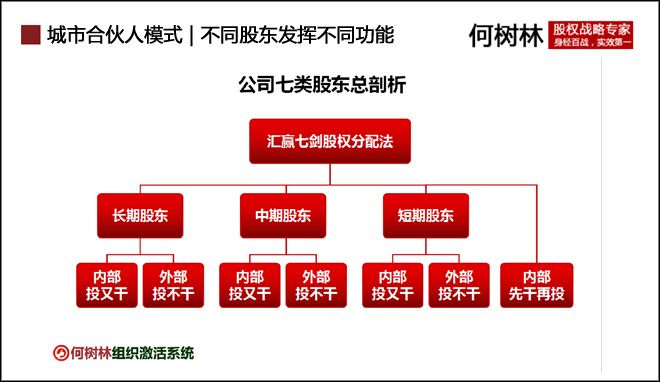 城市合伙人模式 | 不同股东发挥不同功能

何树林 股权战略专家 身经百战，实效第一

公司七类股东总剖析

汇赢七剑股权分配法

长期股东

中期股东

短期股东

内部 投又干

外部 投不干

内部 投又干

外部 投不干

内部 投又干

外部 投不干

内部 先干再投

何树林组织激活系统